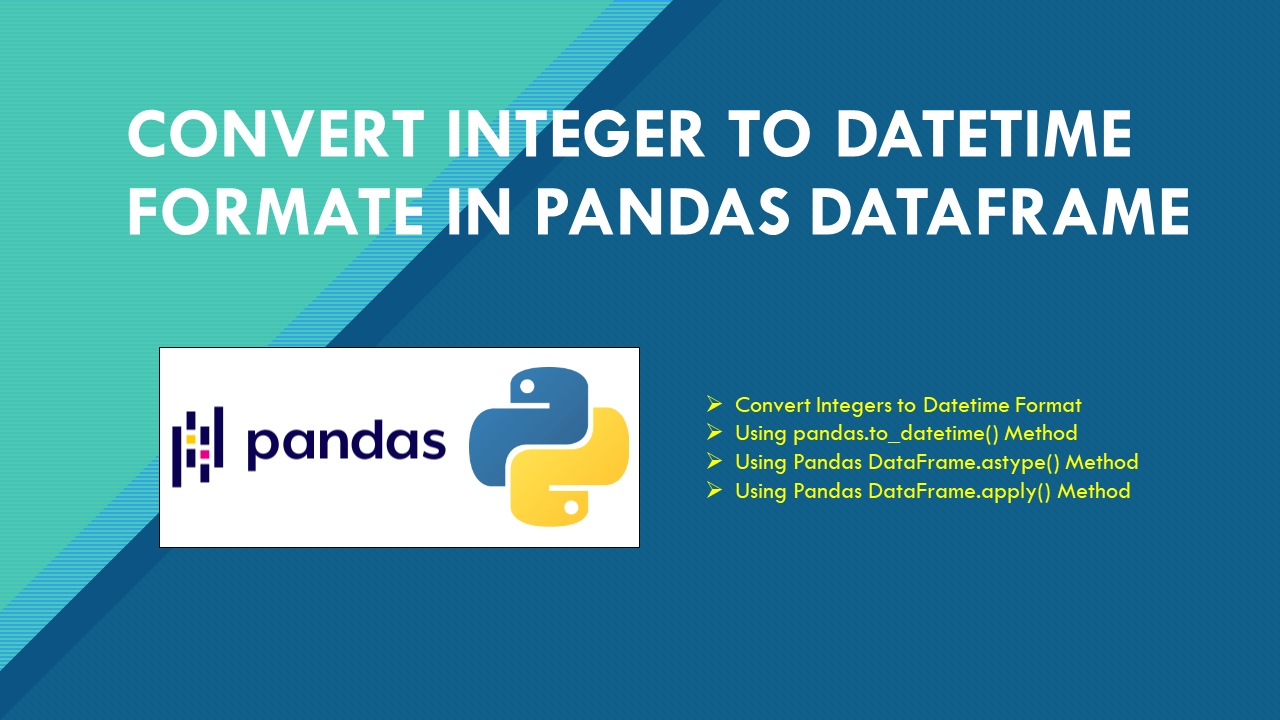 CONVERT INTEGER TO DATETIME FORMATE IN PANDAS DATAFRAME

pandas

➢ Convert Integers to Datetime Format
➢ Using pandas.to_datetime() Method
➢ Using Pandas DataFrame.astype() Method
➢ Using Pandas DataFrame.apply() Method